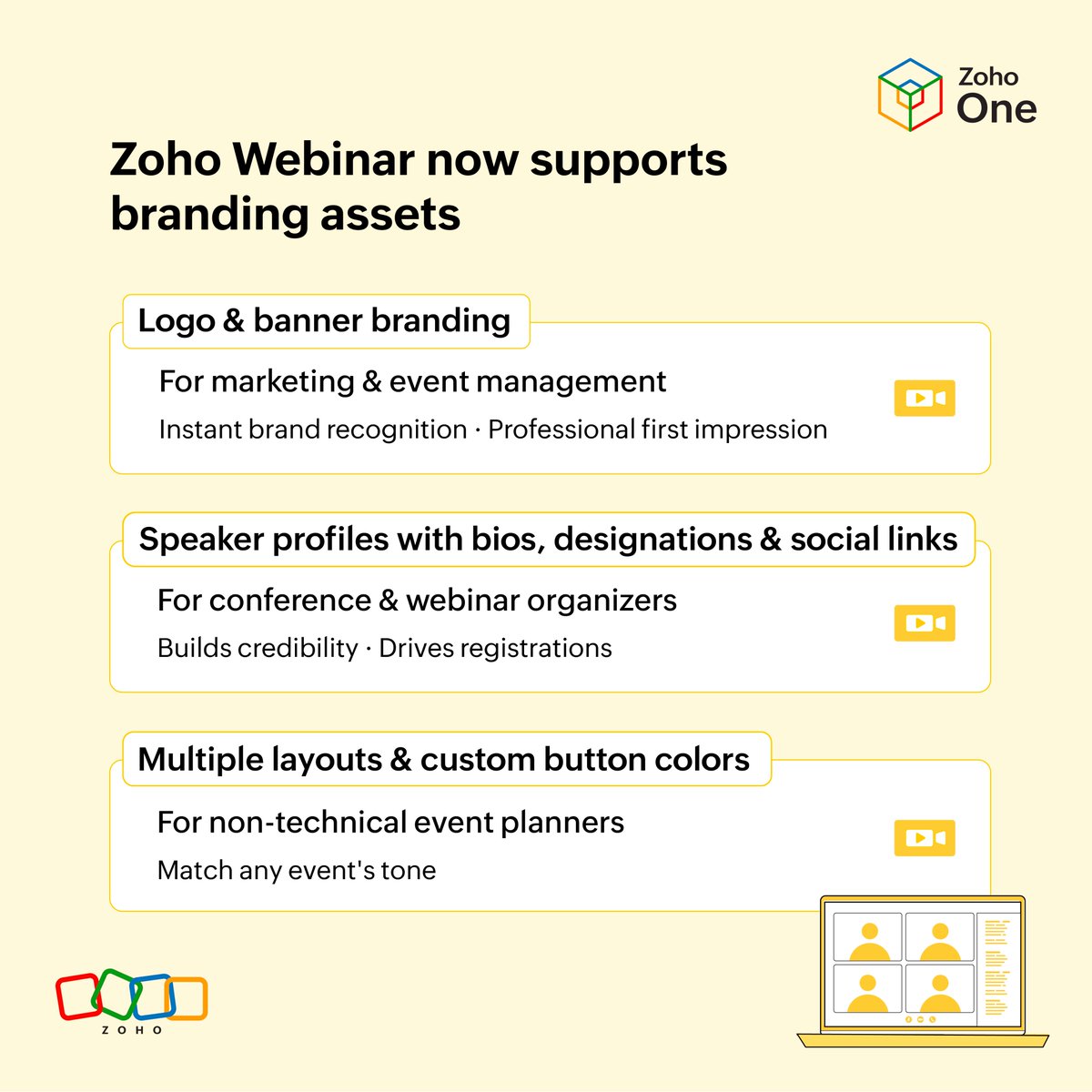 Zoho One

Zoho Webinar now supports branding assets

Logo & banner branding

For marketing & event management

Instant brand recognition · Professional first impression

Speaker profiles with bios, designations & social links

For conference & webinar organizers

Builds credibility · Drives registrations

Multiple layouts & custom button colors

For non-technical event planners

Match any event's tone

ZOHO